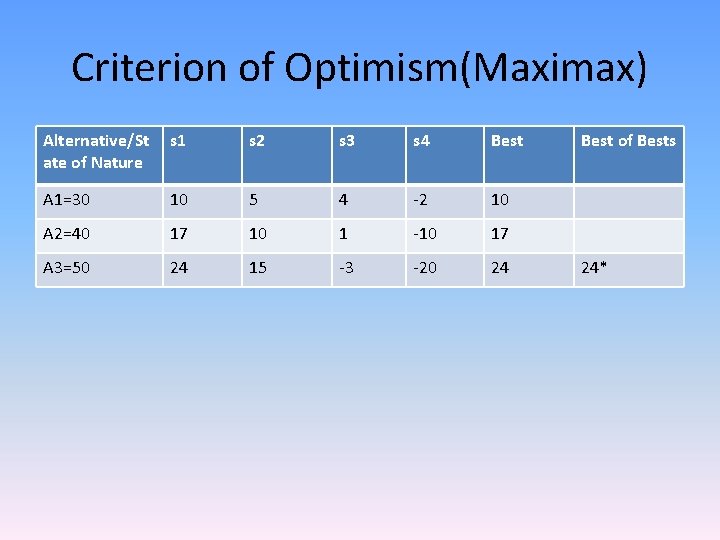 Criterion of Optimism(Maximax)

| Alternative/State of Nature | s1 | s2 | s3 | s4 | Best | Best of Bests |
|---|---|---|---|---|---|---|
| A1=30 | 10 | 5 | 4 | -2 | 10 | |
| A2=40 | 17 | 10 | 1 | -10 | 17 | |
| A3=50 | 24 | 15 | -3 | -20 | 24 | 24* |